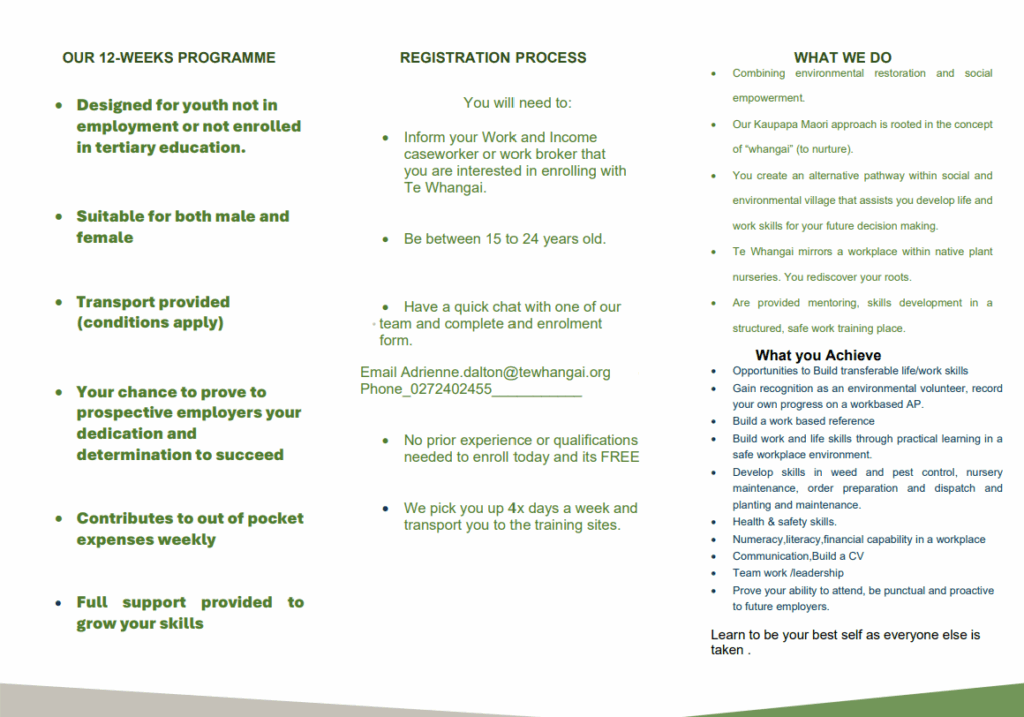 OUR 12-WEEKS PROGRAMME

- Designed for youth not in employment or not enrolled in tertiary education.

- Suitable for both male and female

- Transport provided (conditions apply)

- Your chance to prove to prospective employers your dedication and determination to succeed

- Contributes to out of pocket expenses weekly

- Full support provided to grow your skills

REGISTRATION PROCESS

You will need to:

- Inform your Work and Income caseworker or work broker that you are interested in enrolling with Te Whangai.

- Be between 15 to 24 years old.

- Have a quick chat with one of our team and complete and enrolment form.

Email Adrienne.dalton@tewhangai.org
Phone_0272402455___________

- No prior experience or qualifications needed to enroll today and its FREE

- We pick you up 4x days a week and transport you to the training sites.

WHAT WE DO

- Combining environmental restoration and social empowerment.
- Our Kaupapa Maori approach is rooted in the concept of "whangai" (to nurture).
- You create an alternative pathway within social and environmental village that assists you develop life and work skills for your future decision making.
- Te Whangai mirrors a workplace within native plant nurseries. You rediscover your roots.
- Are provided mentoring, skills development in a structured, safe work training place.

What you Achieve

- Opportunities to Build transferable life/work skills
- Gain recognition as an environmental volunteer, record your own progress on a workbased AP.
- Build a work based reference
- Build work and life skills through practical learning in a safe workplace environment.
- Develop skills in weed and pest control, nursery maintenance, order preparation and dispatch and planting and maintenance.
- Health & safety skills.
- Numeracy,literacy,financial capability in a workplace
- Communication,Build a CV
- Team work /leadership
- Prove your ability to attend, be punctual and proactive to future employers.

Learn to be your best self as everyone else is taken .